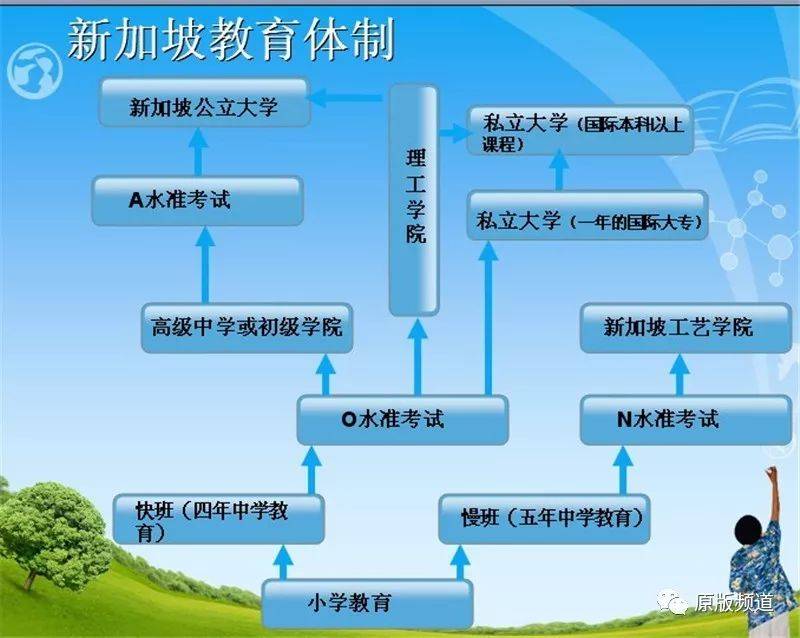 新加坡教育体制

新加坡公立大学

理工学院

私立大学（国际本科以上课程）

A水准考试

私立大学（一年的国际大专）

高级中学或初级学院

新加坡工艺学院

O水准考试

N水准考试

快班（四年中学教育）

慢班（五年中学教育）

小学教育

原版频道